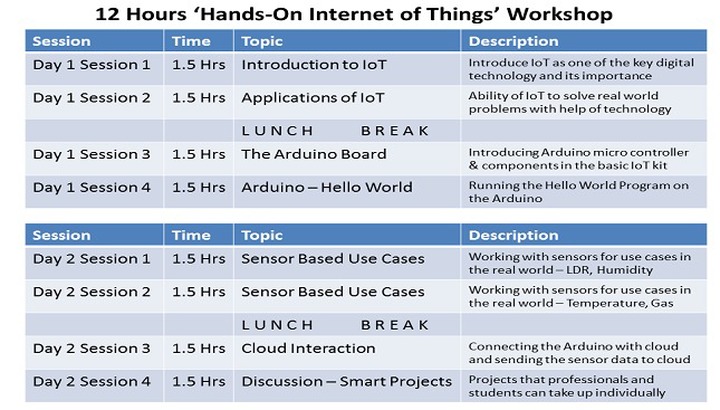 12 Hours 'Hands-On Internet of Things' Workshop

| Session | Time | Topic | Description |
|---|---|---|---|
| Day 1 Session 1 | 1.5 Hrs | Introduction to IoT | Introduce IoT as one of the key digital technology and its importance |
| Day 1 Session 2 | 1.5 Hrs | Applications of IoT | Ability of IoT to solve real world problems with help of technology |
| | | LUNCH BREAK | |
| Day 1 Session 3 | 1.5 Hrs | The Arduino Board | Introducing Arduino micro controller & components in the basic IoT kit |
| Day 1 Session 4 | 1.5 Hrs | Arduino – Hello World | Running the Hello World Program on the Arduino |

| Session | Time | Topic | Description |
|---|---|---|---|
| Day 2 Session 1 | 1.5 Hrs | Sensor Based Use Cases | Working with sensors for use cases in the real world – LDR, Humidity |
| Day 2 Session 2 | 1.5 Hrs | Sensor Based Use Cases | Working with sensors for use cases in the real world – Temperature, Gas |
| | | LUNCH BREAK | |
| Day 2 Session 3 | 1.5 Hrs | Cloud Interaction | Connecting the Arduino with cloud and sending the sensor data to cloud |
| Day 2 Session 4 | 1.5 Hrs | Discussion – Smart Projects | Projects that professionals and students can take up individually |